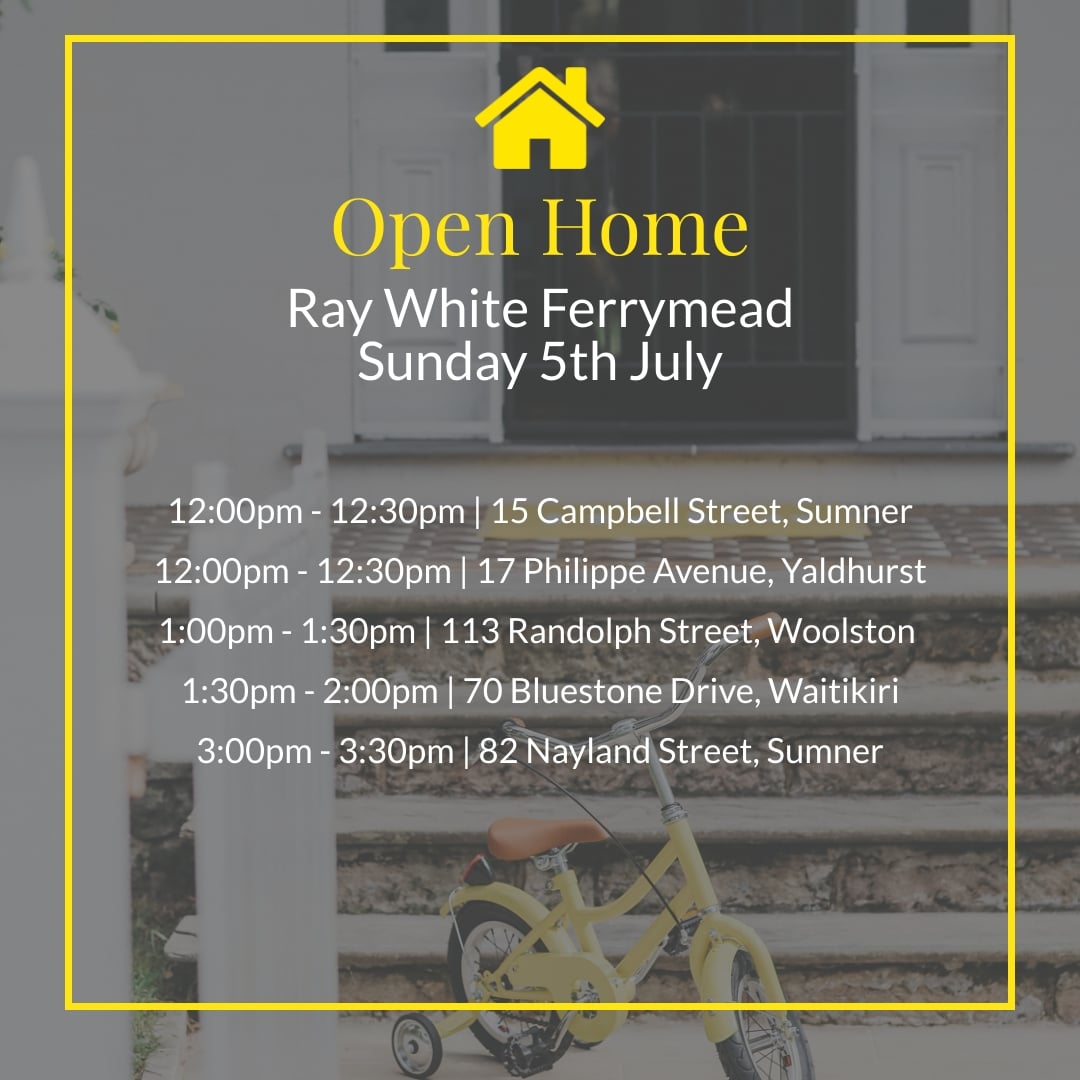 Open Home

Ray White Ferrymead
Sunday 5th July

12:00pm - 12:30pm | 15 Campbell Street, Sumner

12:00pm - 12:30pm | 17 Philippe Avenue, Yaldhurst

1:00pm - 1:30pm | 113 Randolph Street, Woolston

1:30pm - 2:00pm | 70 Bluestone Drive, Waitikiri

3:00pm - 3:30pm | 82 Nayland Street, Sumner